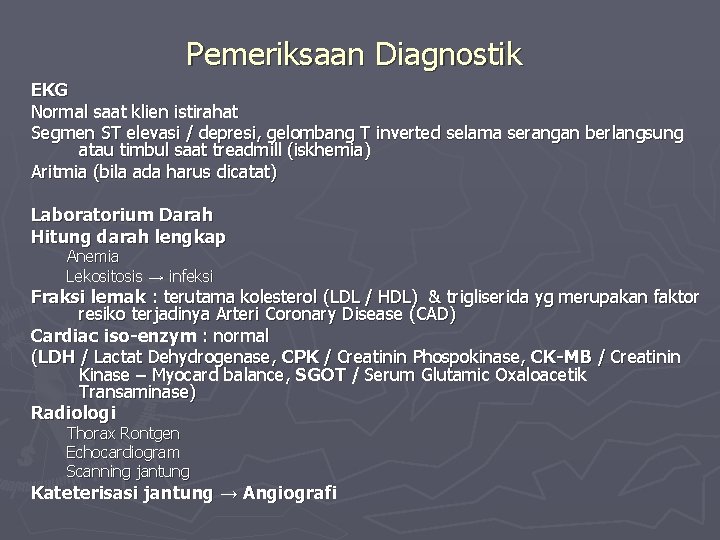 Pemeriksaan Diagnostik

EKG
Normal saat klien istirahat
Segmen ST elevasi / depresi, gelombang T inverted selama serangan berlangsung atau timbul saat treadmill (iskhemia)
Aritmia (bila ada harus dicatat)

Laboratorium Darah
Hitung darah lengkap
Anemia
Lekositosis → infeksi
Fraksi lemak : terutama kolesterol (LDL / HDL) & trigliserida yg merupakan faktor resiko terjadinya Arteri Coronary Disease (CAD)
Cardiac iso-enzym : normal
(LDH / Lactat Dehydrogenase, CPK / Creatinin Phospokinase, CK-MB / Creatinin Kinase – Myocard balance, SGOT / Serum Glutamic Oxaloacetik Transaminase)
Radiologi
Thorax Rontgen
Echocardiogram
Scanning jantung
Kateterisasi jantung → Angiografi